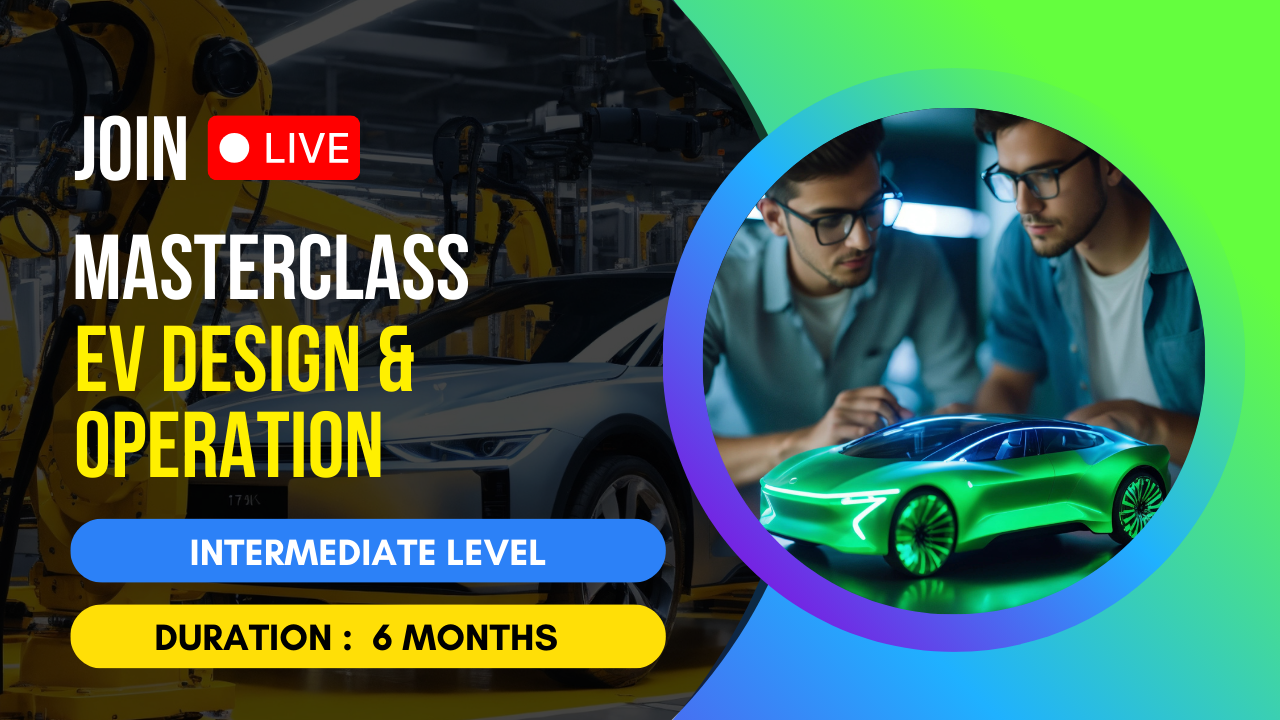 JOIN LIVE

MASTERCLASS

EV DESIGN & OPERATION

INTERMEDIATE LEVEL

DURATION : 6 MONTHS